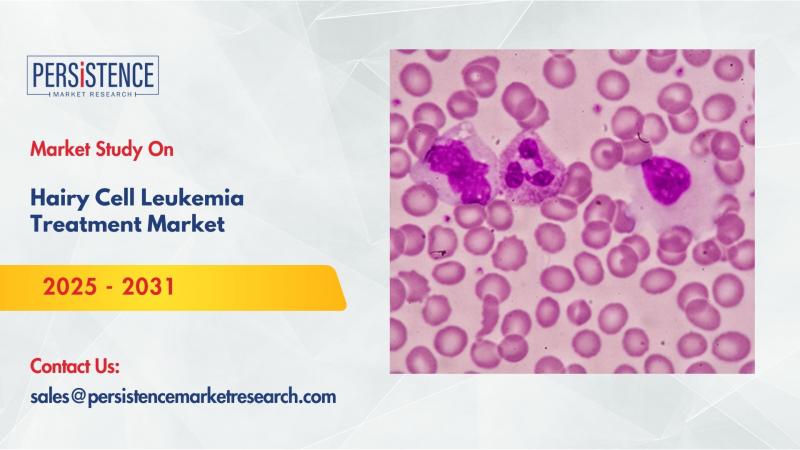 PERSISTENCE
MARKET RESEARCH

Market Study On

Hairy Cell Leukemia Treatment Market

2025 - 2031

Contact Us:
sales@persistencemarketresearch.com